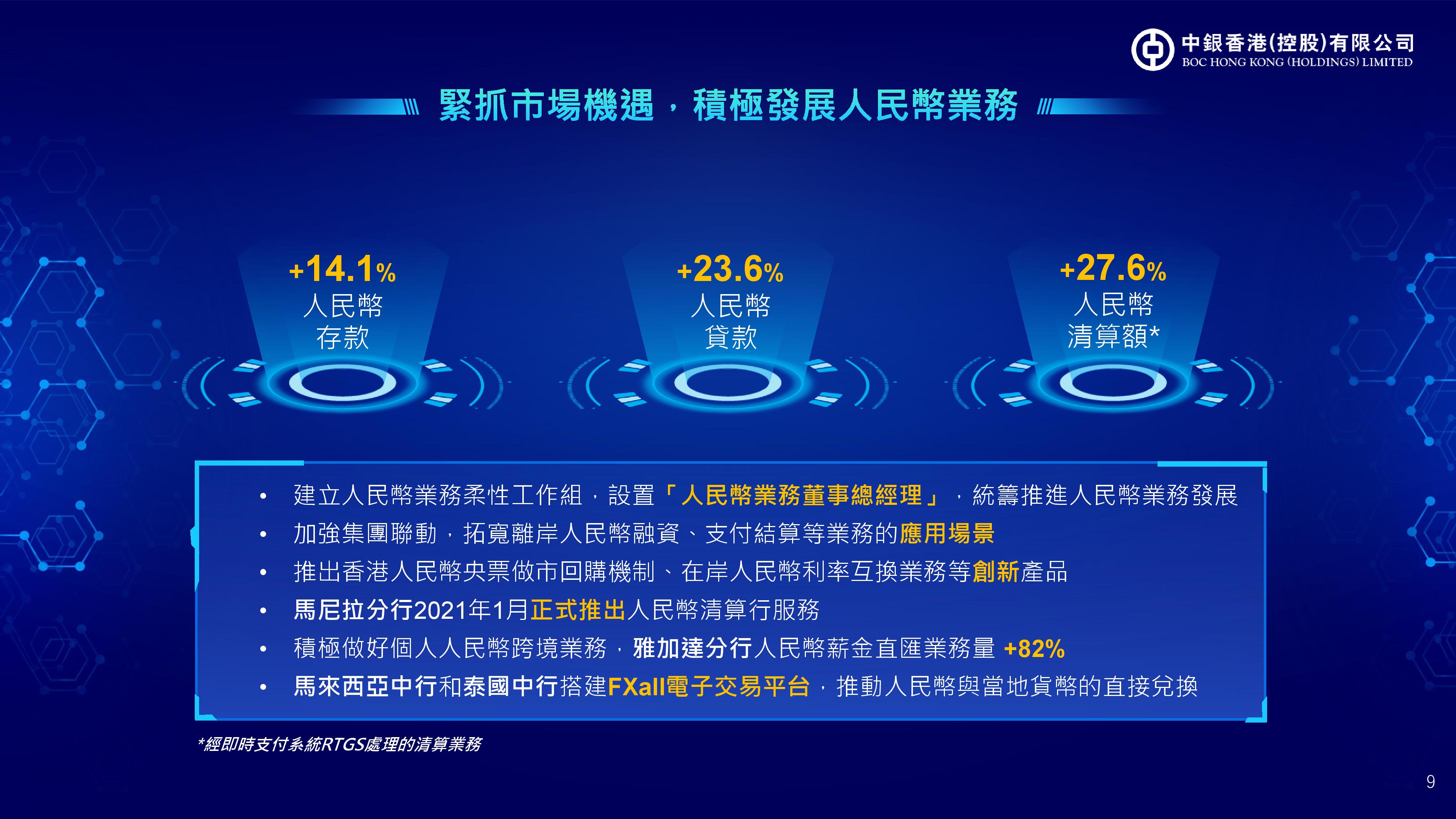 中銀香港(控股)有限公司
BOC HONG KONG (HOLDINGS) LIMITED

緊抓市場機遇，積極發展人民幣業務

+14.1%
人民幣
存款

+23.6%
人民幣
貸款

+27.6%
人民幣
清算額*

• 建立人民幣業務柔性工作組，設置「人民幣業務董事總經理」，統籌推進人民幣業務發展
• 加強集團聯動，拓寬離岸人民幣融資、支付結算等業務的應用場景
• 推出香港人民幣央票做市回購機制、在岸人民幣利率互換業務等創新產品
• 馬尼拉分行2021年1月正式推出人民幣清算行服務
• 積極做好個人人民幣跨境業務，雅加達分行人民幣薪金直匯業務量 +82%
• 馬來西亞中行和泰國中行搭建FXall電子交易平台，推動人民幣與當地貨幣的直接兌換

*經即時支付系統RTGS處理的清算業務

9